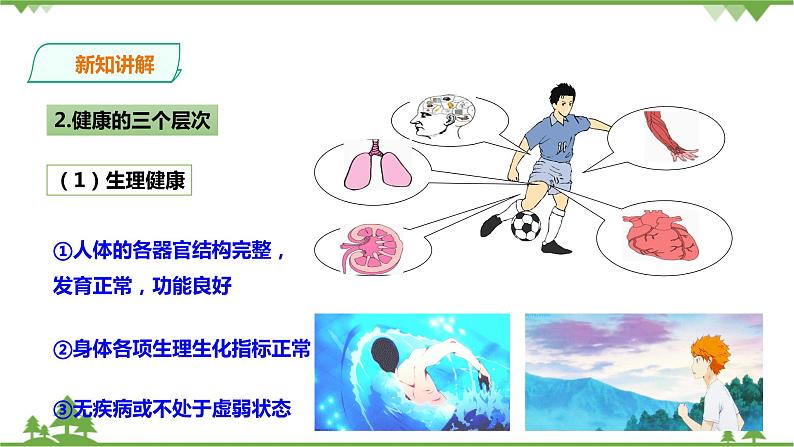 新知讲解

2.健康的三个层次

（1）生理健康

①人体的各器官结构完整，发育正常，功能良好

②身体各项生理生化指标正常

③无疾病或不处于虚弱状态